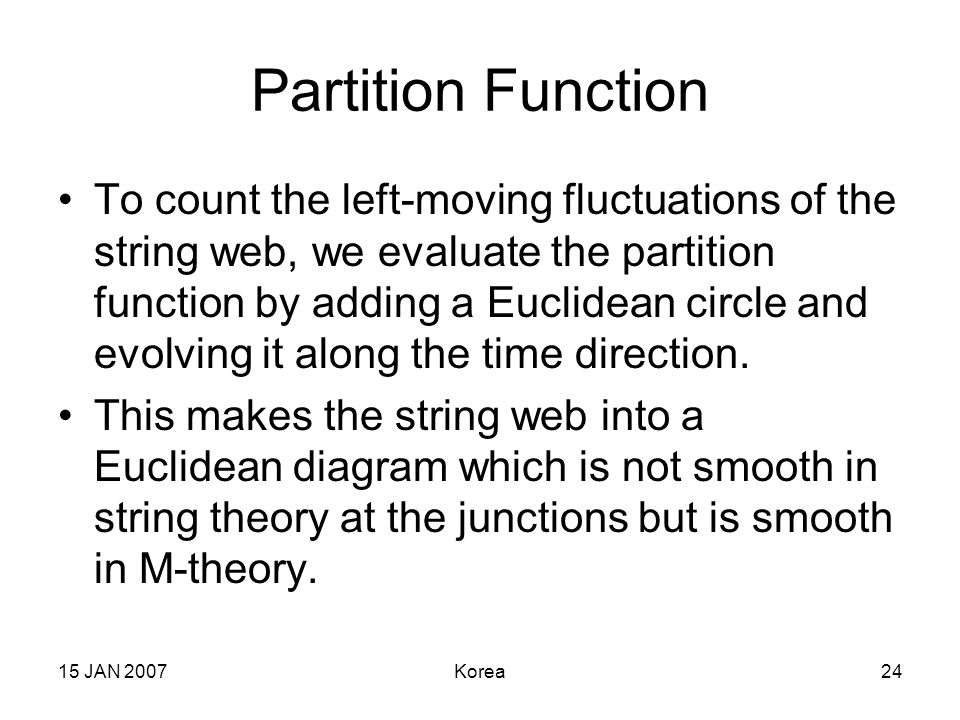 Partition Function

• To count the left-moving fluctuations of the string web, we evaluate the partition function by adding a Euclidean circle and evolving it along the time direction.

• This makes the string web into a Euclidean diagram which is not smooth in string theory at the junctions but is smooth in M-theory.

15 JAN 2007

Korea

24